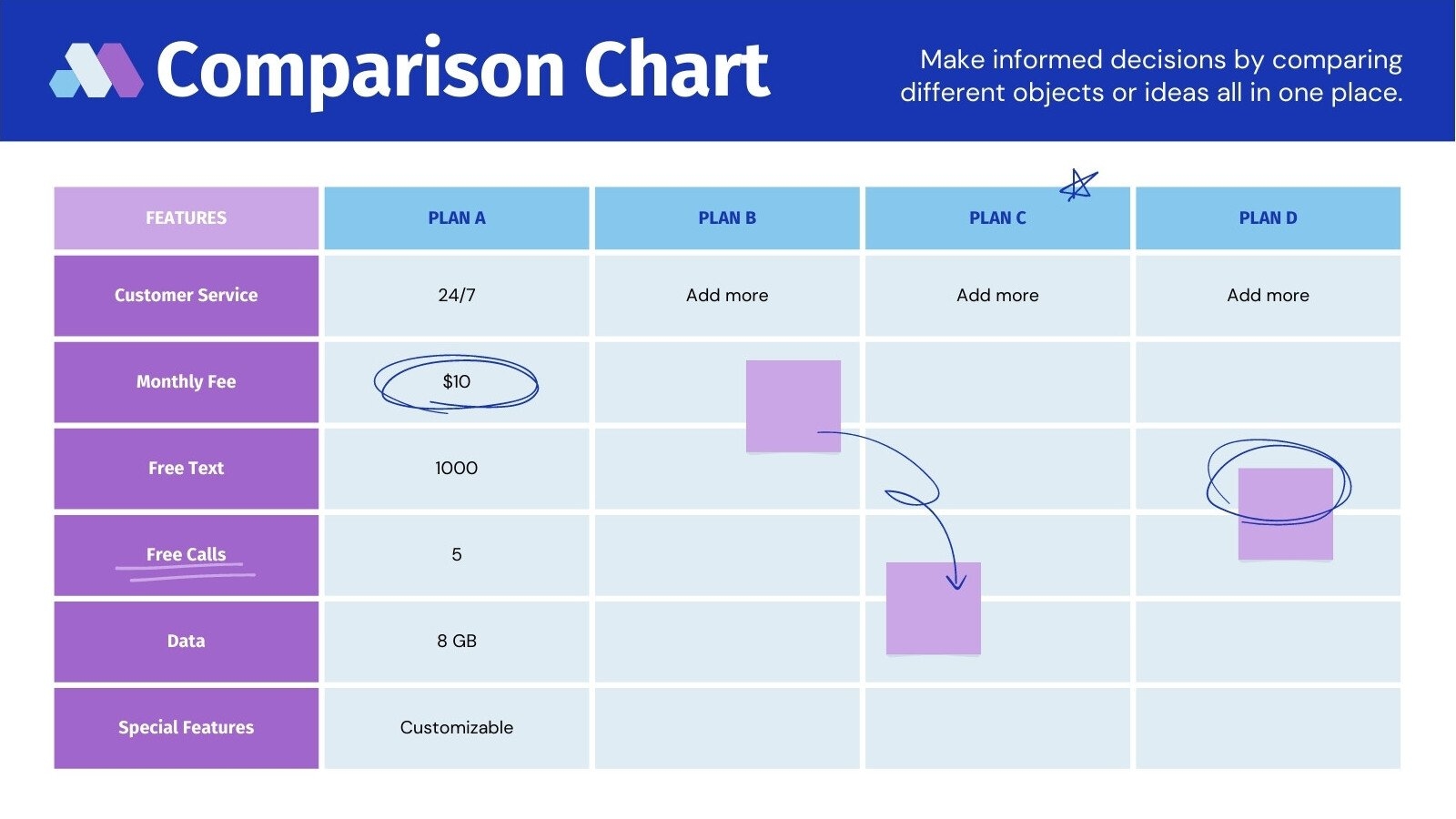 Comparison Chart

Make informed decisions by comparing different objects or ideas all in one place.

| FEATURES | PLAN A | PLAN B | PLAN C | PLAN D |
|---|---|---|---|---|
| Customer Service | 24/7 | Add more | Add more | Add more |
| Monthly Fee | $10 | | | |
| Free Text | 1000 | | | |
| Free Calls | 5 | | | |
| Data | 8 GB | | | |
| Special Features | Customizable | | | |